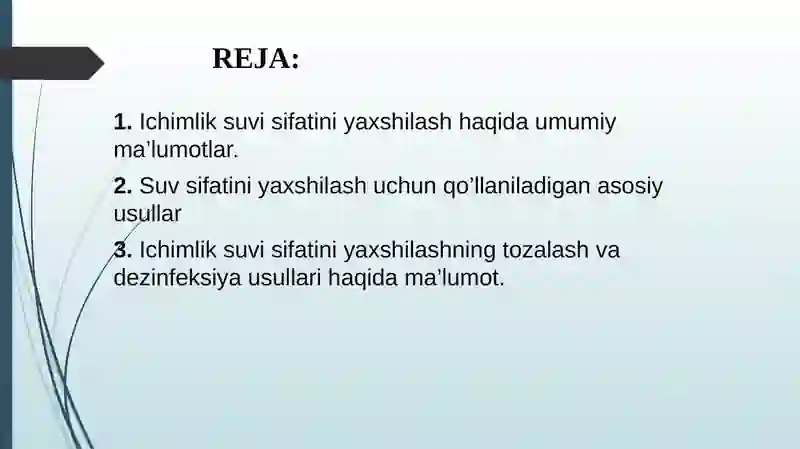 REJA:

1. Ichimlik suvi sifatini yaxshilash haqida umumiy ma’lumotlar.

2. Suv sifatini yaxshilash uchun qo’llaniladigan asosiy usullar

3. Ichimlik suvi sifatini yaxshilashning tozalash va dezinfeksiya usullari haqida ma’lumot.